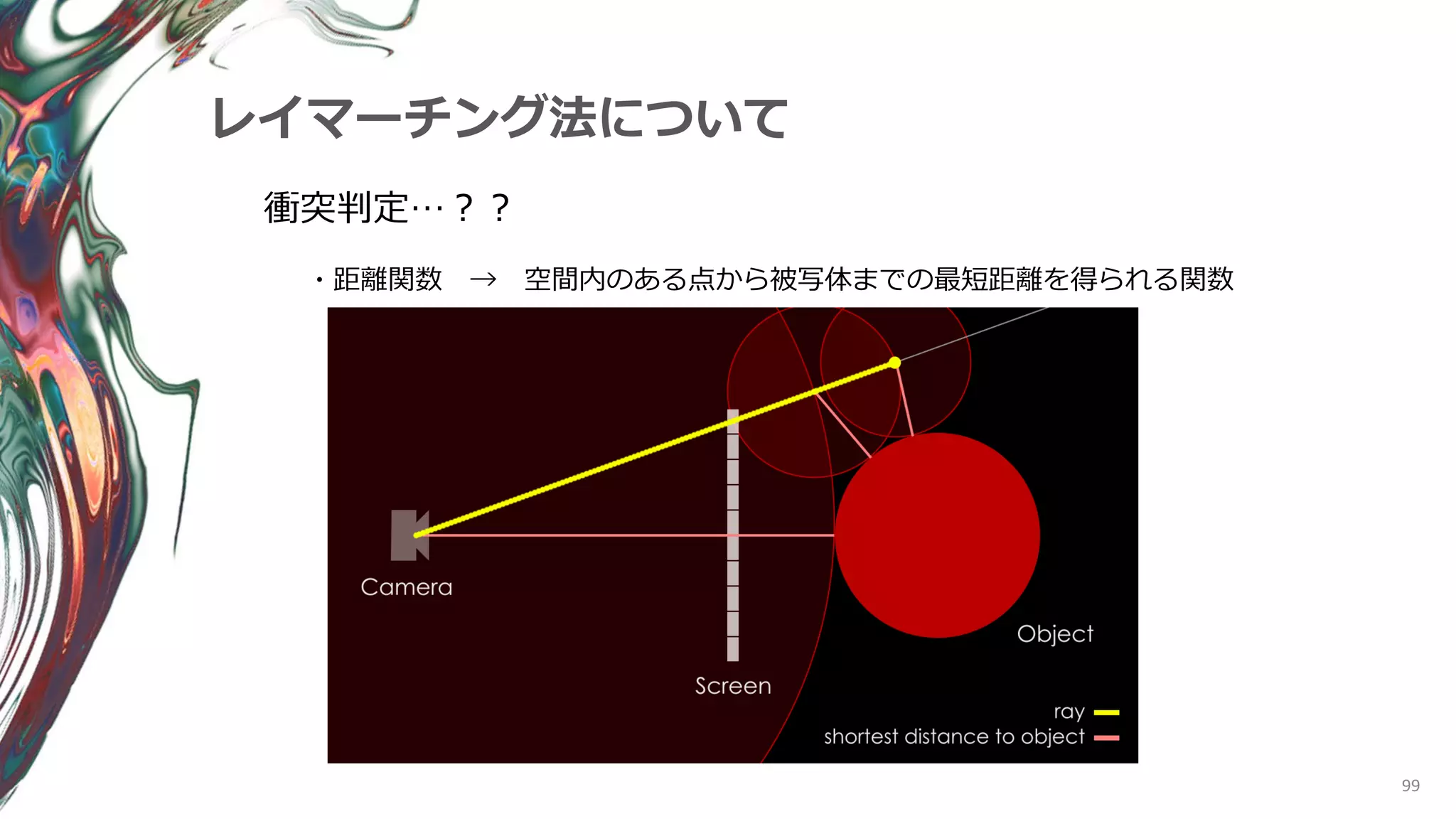 レイマーチング法について

衝突判定…？？

・距離関数　→　空間内のある点から被写体までの最短距離を得られる関数

Camera

Screen

Object

ray

shortest distance to object

99